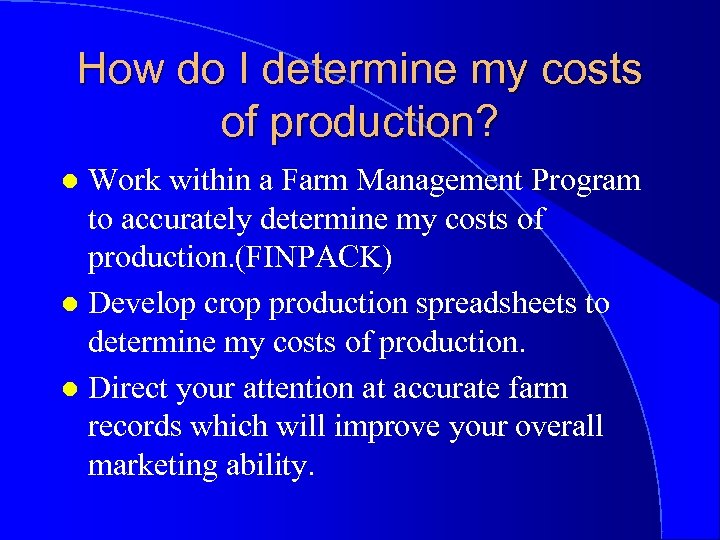 How do I determine my costs of production?

- Work within a Farm Management Program to accurately determine my costs of production.(FINPACK)
- Develop crop production spreadsheets to determine my costs of production.
- Direct your attention at accurate farm records which will improve your overall marketing ability.